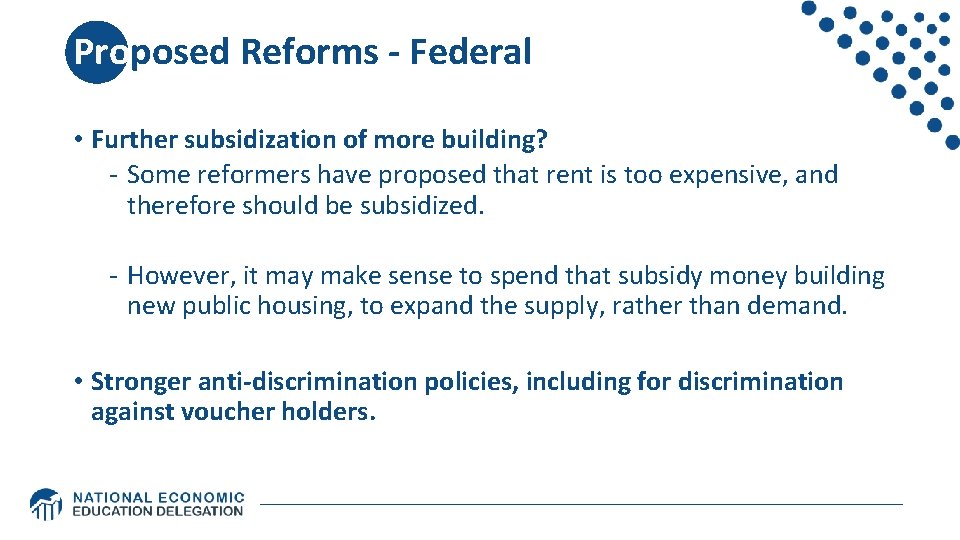 Proposed Reforms - Federal

• Further subsidization of more building?
- Some reformers have proposed that rent is too expensive, and therefore should be subsidized.

- However, it may make sense to spend that subsidy money building new public housing, to expand the supply, rather than demand.

• Stronger anti-discrimination policies, including for discrimination against voucher holders.

NATIONAL ECONOMIC EDUCATION DELEGATION